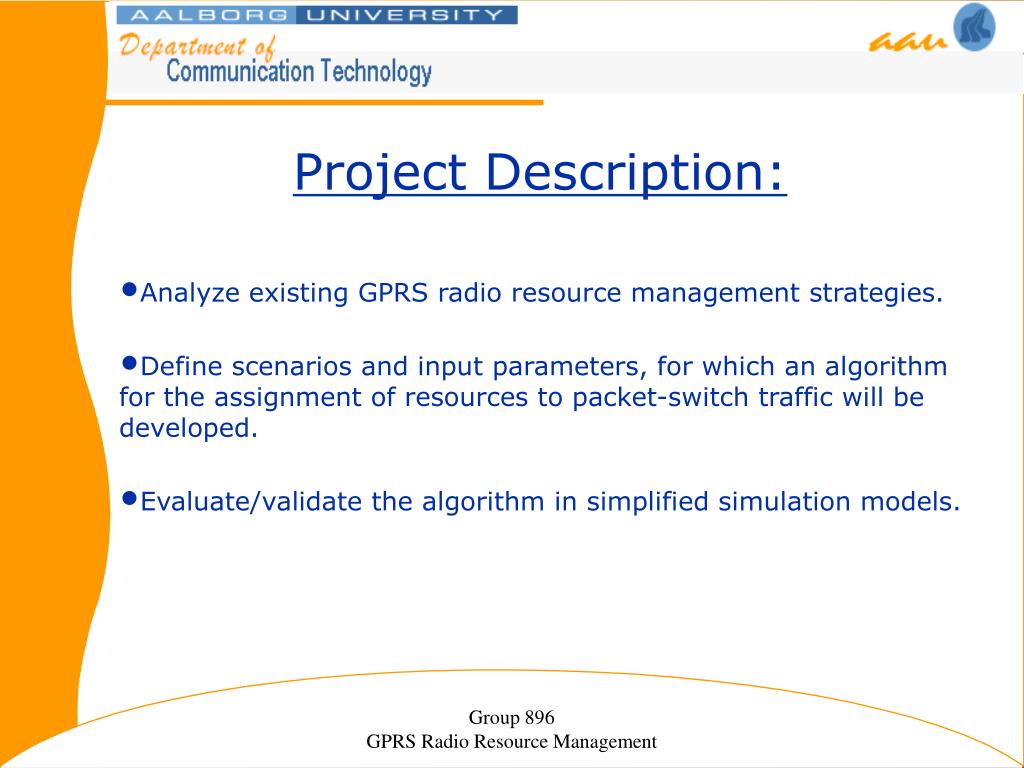 AALBORG UNIVERSITY
Department of
Communication Technology
aau

Project Description:

•Analyze existing GPRS radio resource management strategies.

•Define scenarios and input parameters, for which an algorithm for the assignment of resources to packet-switch traffic will be developed.

•Evaluate/validate the algorithm in simplified simulation models.

Group 896
GPRS Radio Resource Management